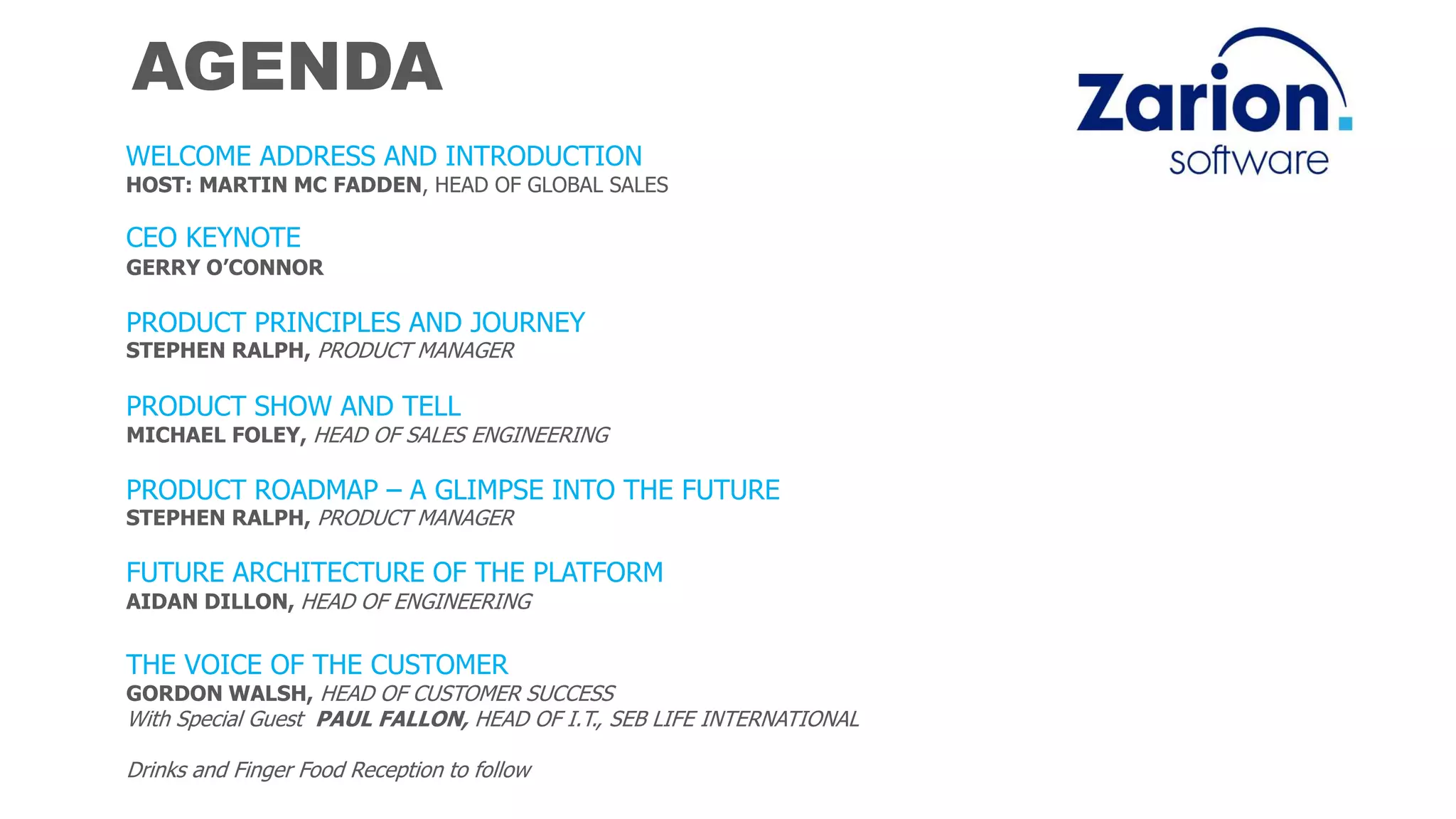 AGENDA

Zarion.
software

WELCOME ADDRESS AND INTRODUCTION
HOST: MARTIN MC FADDEN, HEAD OF GLOBAL SALES

CEO KEYNOTE
GERRY O'CONNOR

PRODUCT PRINCIPLES AND JOURNEY
STEPHEN RALPH, PRODUCT MANAGER

PRODUCT SHOW AND TELL
MICHAEL FOLEY, HEAD OF SALES ENGINEERING

PRODUCT ROADMAP – A GLIMPSE INTO THE FUTURE
STEPHEN RALPH, PRODUCT MANAGER

FUTURE ARCHITECTURE OF THE PLATFORM
AIDAN DILLON, HEAD OF ENGINEERING

THE VOICE OF THE CUSTOMER
GORDON WALSH, HEAD OF CUSTOMER SUCCESS
With Special Guest PAUL FALLON, HEAD OF I.T., SEB LIFE INTERNATIONAL

Drinks and Finger Food Reception to follow